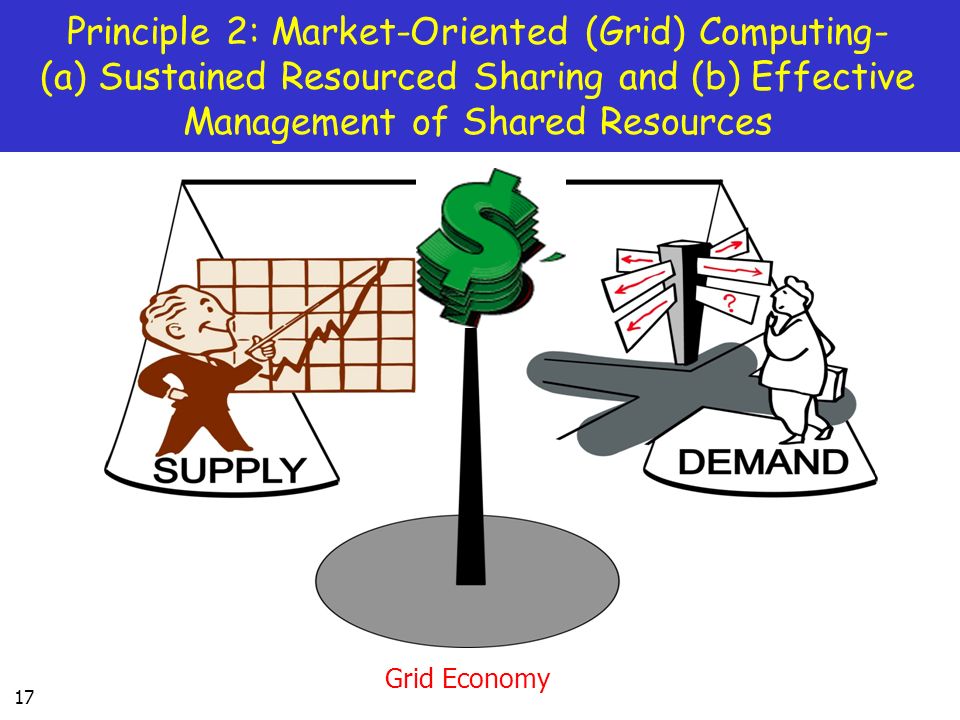 Principle 2: Market-Oriented (Grid) Computing-
(a) Sustained Resourced Sharing and (b) Effective Management of Shared Resources

$

?

SUPPLY

DEMAND

Grid Economy

17